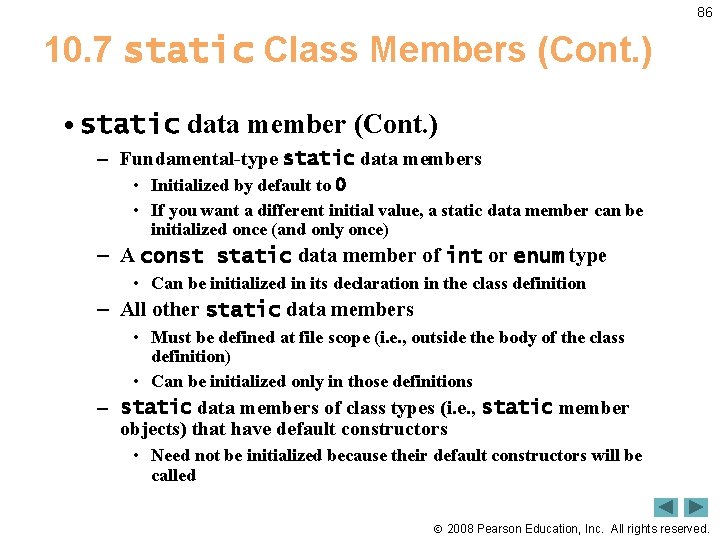 86

10.7 static Class Members (Cont.)

• static data member (Cont.)

– Fundamental-type static data members

• Initialized by default to 0

• If you want a different initial value, a static data member can be initialized once (and only once)

– A const static data member of int or enum type

• Can be initialized in its declaration in the class definition

– All other static data members

• Must be defined at file scope (i.e., outside the body of the class definition)

• Can be initialized only in those definitions

– static data members of class types (i.e., static member objects) that have default constructors

• Need not be initialized because their default constructors will be called

© 2008 Pearson Education, Inc. All rights reserved.